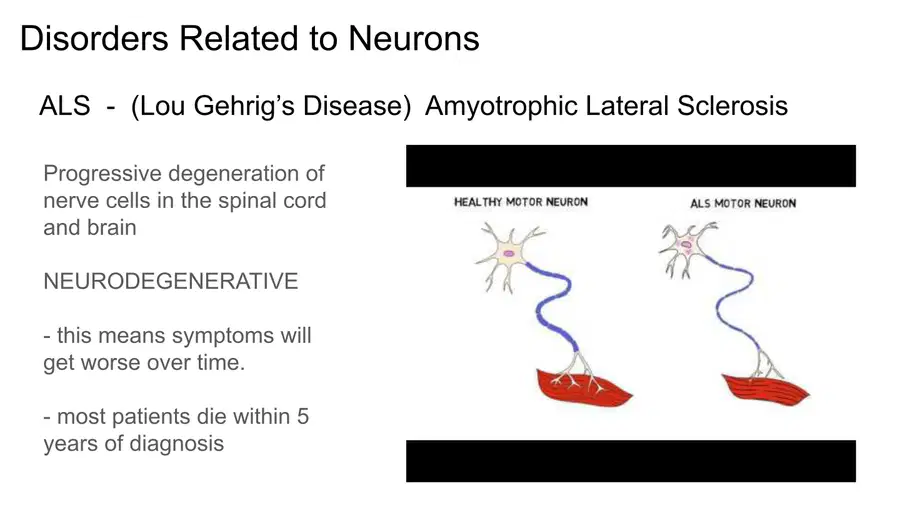 Disorders Related to Neurons

ALS - (Lou Gehrig's Disease) Amyotrophic Lateral Sclerosis

Progressive degeneration of nerve cells in the spinal cord and brain

NEURODEGENERATIVE

- this means symptoms will get worse over time.

- most patients die within 5 years of diagnosis

HEALTHY MOTOR NEURON

ALS MOTOR NEURON